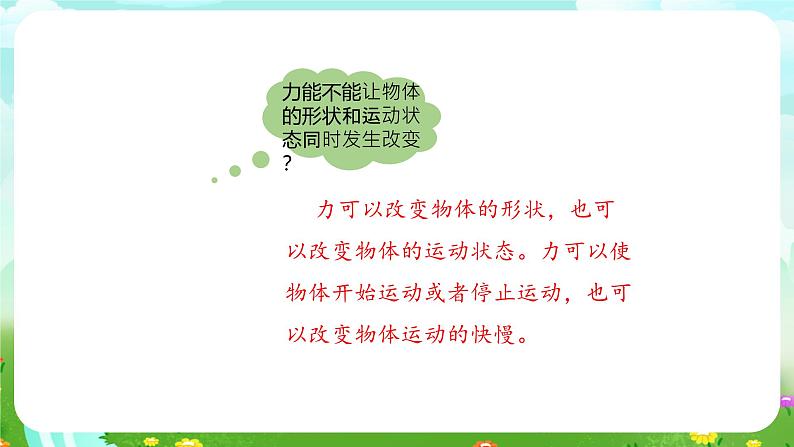 力能不能让物体的形状和运动状态同时发生改变？

力可以改变物体的形状，也可以改变物体的运动状态。力可以使物体开始运动或者停止运动，也可以改变物体运动的快慢。